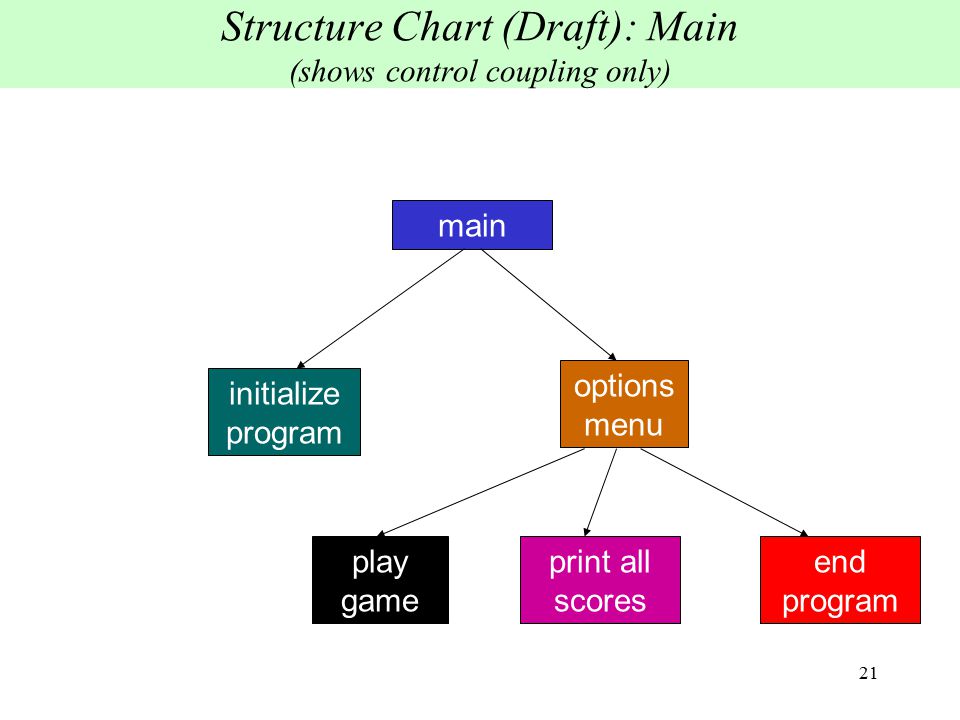 Structure Chart (Draft): Main
(shows control coupling only)

main

initialize program

options menu

play game

print all scores

end program

21